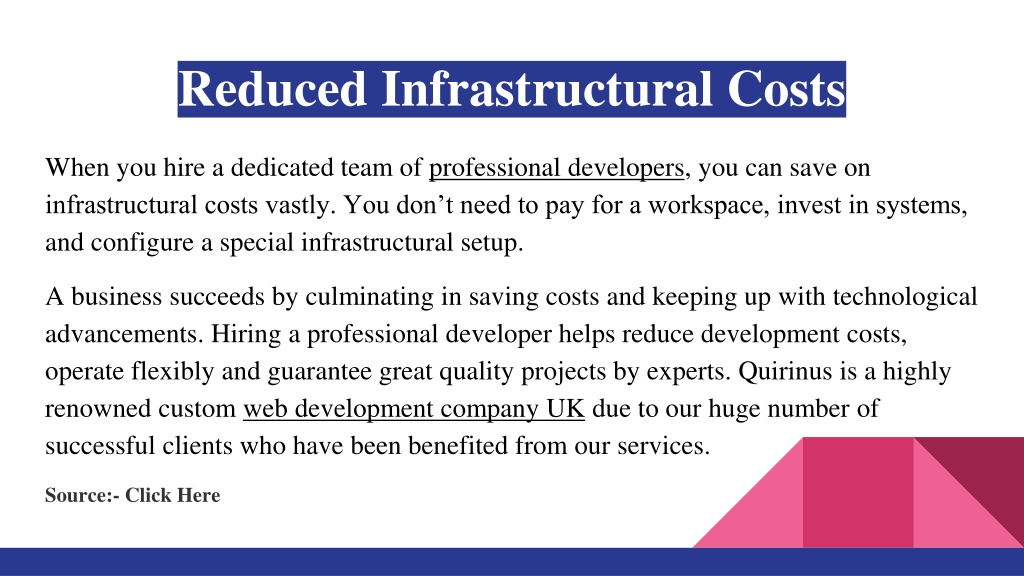 Reduced Infrastructural Costs

When you hire a dedicated team of professional developers, you can save on infrastructural costs vastly. You don’t need to pay for a workspace, invest in systems, and configure a special infrastructural setup.

A business succeeds by culminating in saving costs and keeping up with technological advancements. Hiring a professional developer helps reduce development costs, operate flexibly and guarantee great quality projects by experts. Quirinus is a highly renowned custom web development company UK due to our huge number of successful clients who have been benefited from our services.

Source:- Click Here